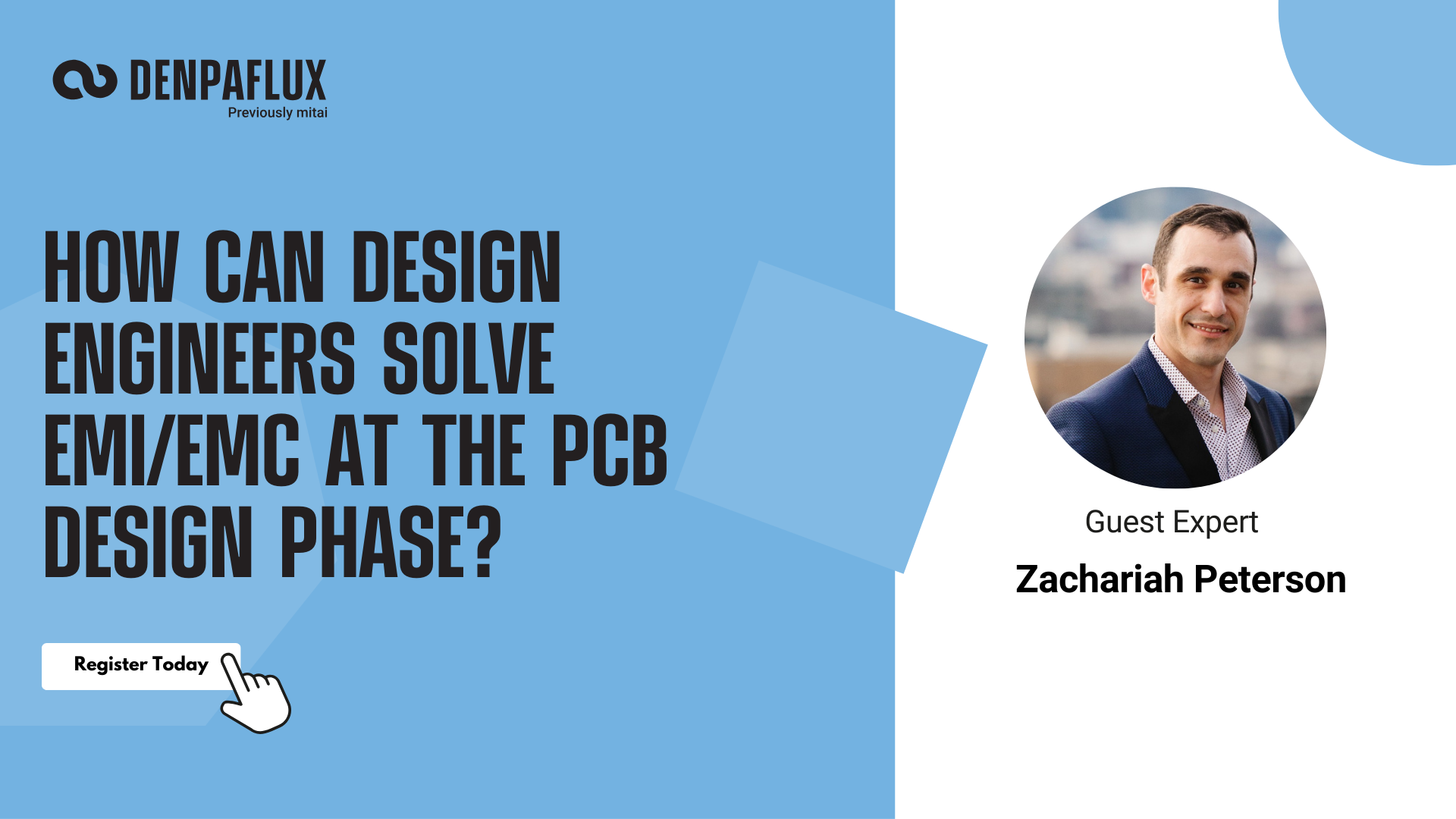 DENPAFLUX
Previously mitai

HOW CAN DESIGN ENGINEERS SOLVE EMI/EMC AT THE PCB DESIGN PHASE?

Register Today

Guest Expert
Zachariah Peterson